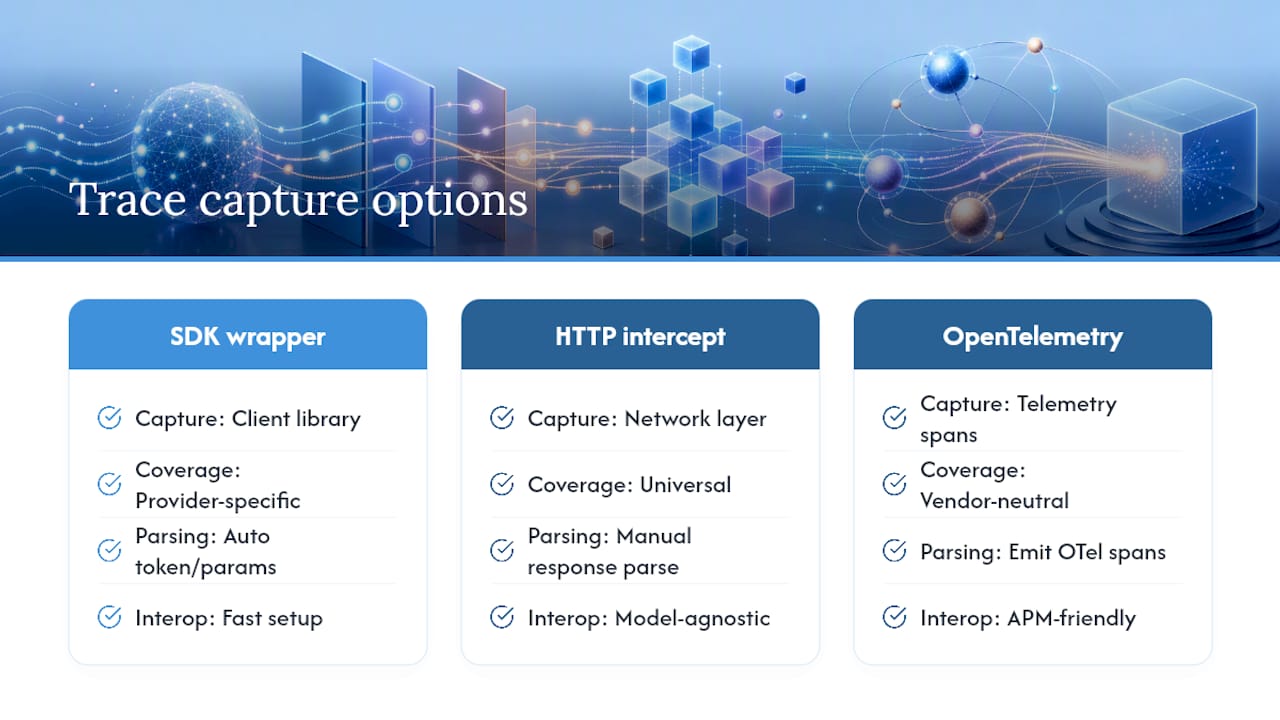 Trace capture options

SDK wrapper

Capture: Client library

Coverage: Provider-specific

Parsing: Auto token/params

Interop: Fast setup

HTTP intercept

Capture: Network layer

Coverage: Universal

Parsing: Manual response parse

Interop: Model-agnostic

OpenTelemetry

Capture: Telemetry spans

Coverage: Vendor-neutral

Parsing: Emit OTel spans

Interop: APM-friendly